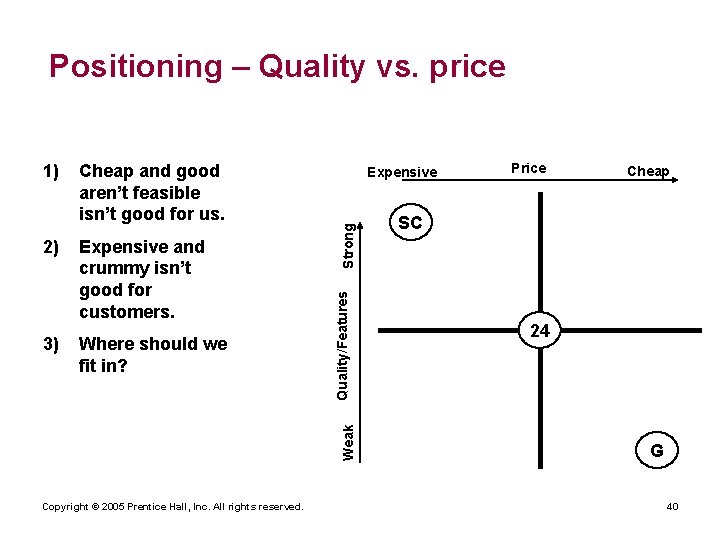 Positioning – Quality vs. price

1) Cheap and good aren't feasible isn't good for us.

2) Expensive and crummy isn't good for customers.

3) Where should we fit in?

Expensive
Price
Cheap
Strong
Quality/Features
Weak
SC
24
G

Copyright © 2005 Prentice Hall, Inc. All rights reserved.

40